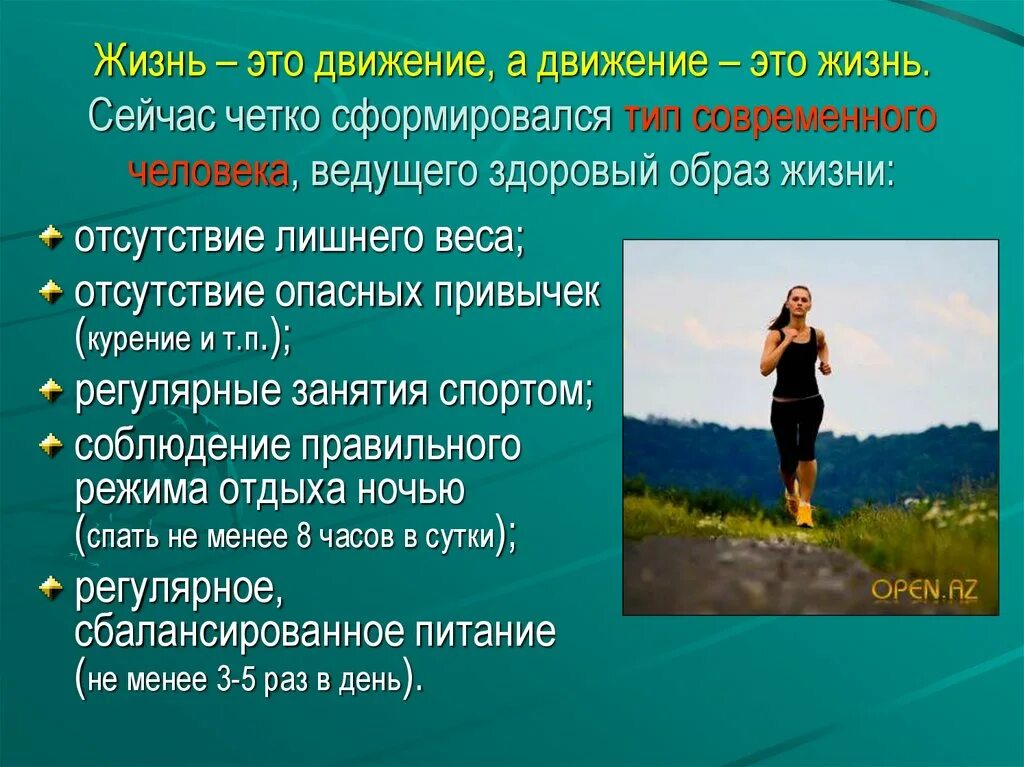 Жизнь – это движение, а движение – это жизнь. Сейчас четко сформировался тип современного человека, ведущего здоровый образ жизни:

отсутствие лишнего веса;
отсутствие опасных привычек (курение и т.п.);
регулярные занятия спортом;
соблюдение правильного режима отдыха ночью (спать не менее 8 часов в сутки);
регулярное, сбалансированное питание (не менее 3-5 раз в день).

OPEN.AZ